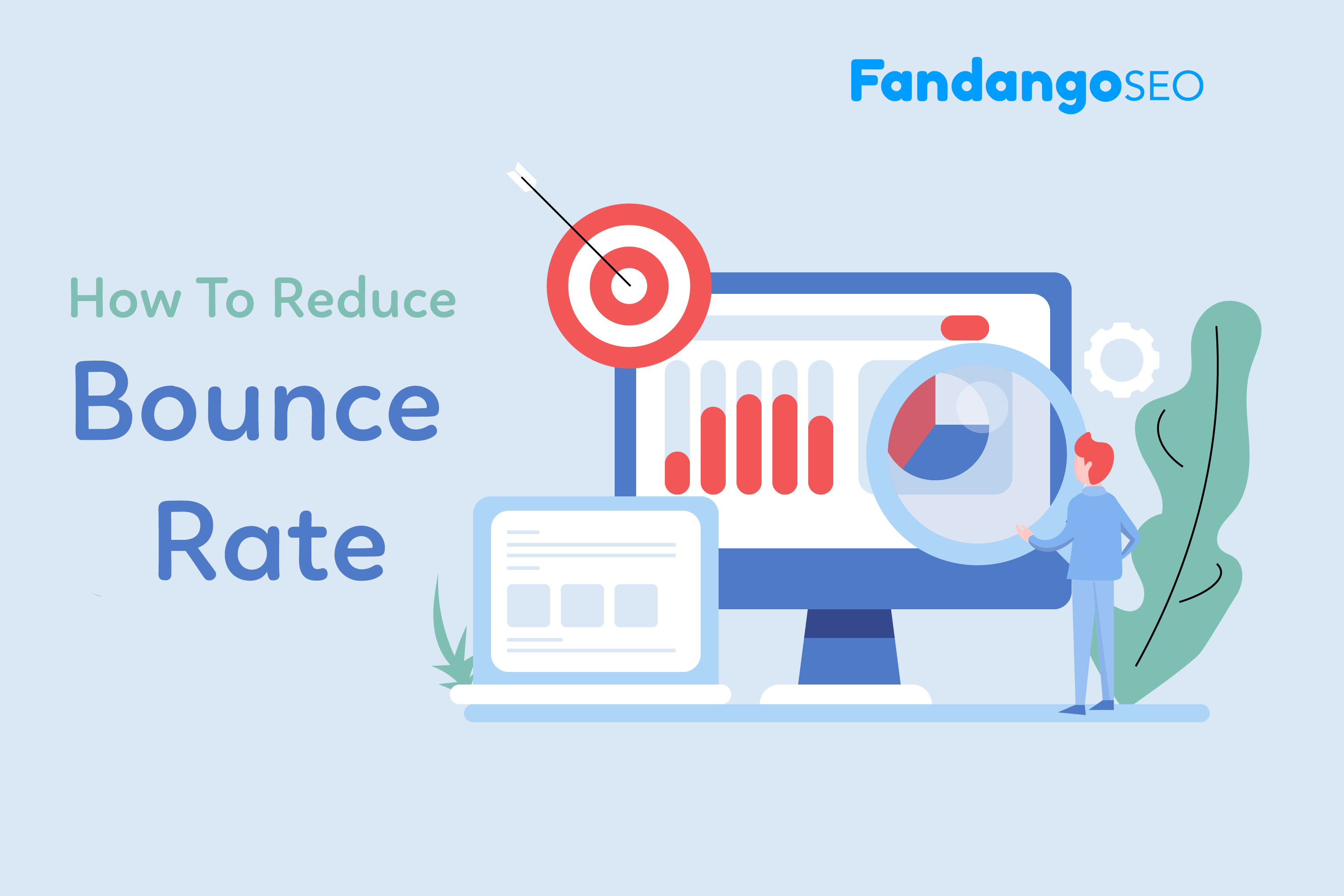 FandangoSEO

How To Reduce
Bounce
Rate